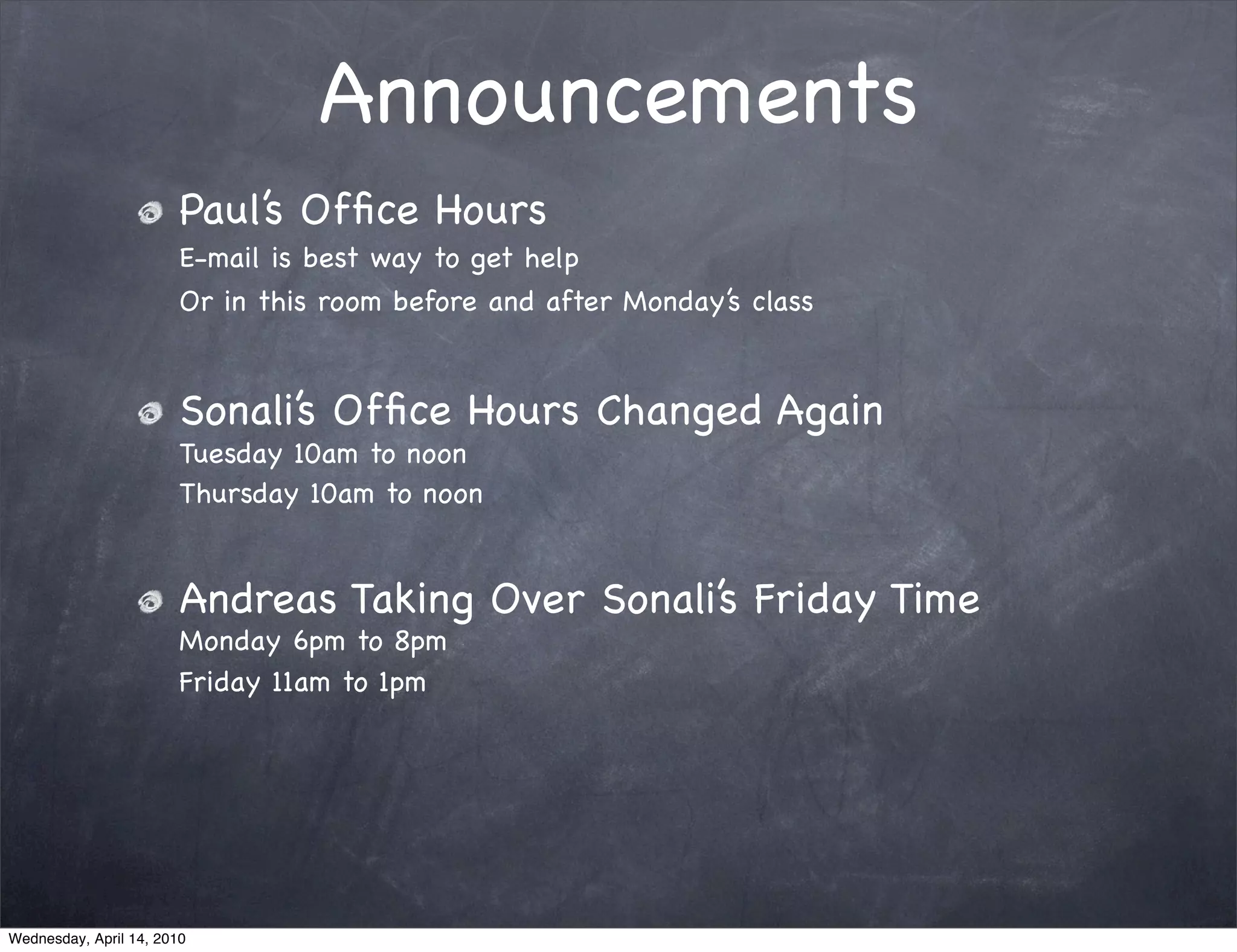 Announcements

Paul's Office Hours

E-mail is best way to get help

Or in this room before and after Monday's class

Sonali's Office Hours Changed Again

Tuesday 10am to noon

Thursday 10am to noon

Andreas Taking Over Sonali's Friday Time

Monday 6pm to 8pm

Friday 11am to 1pm

Wednesday, April 14, 2010